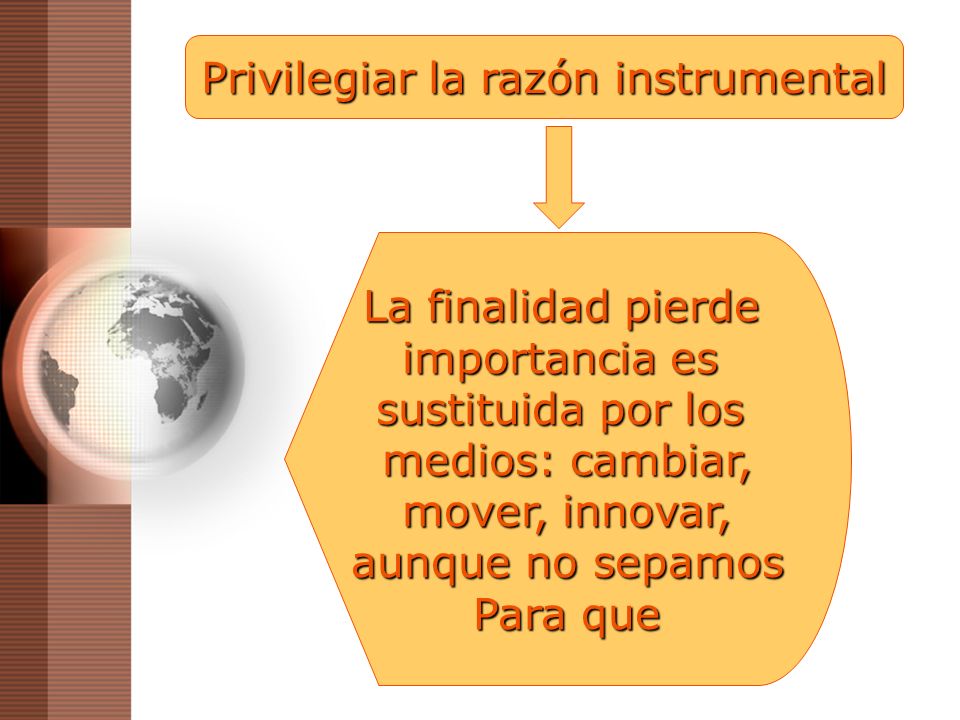 Privilegiar la razón instrumental

La finalidad pierde importancia es sustituida por los medios: cambiar, mover, innovar, aunque no sepamos Para que